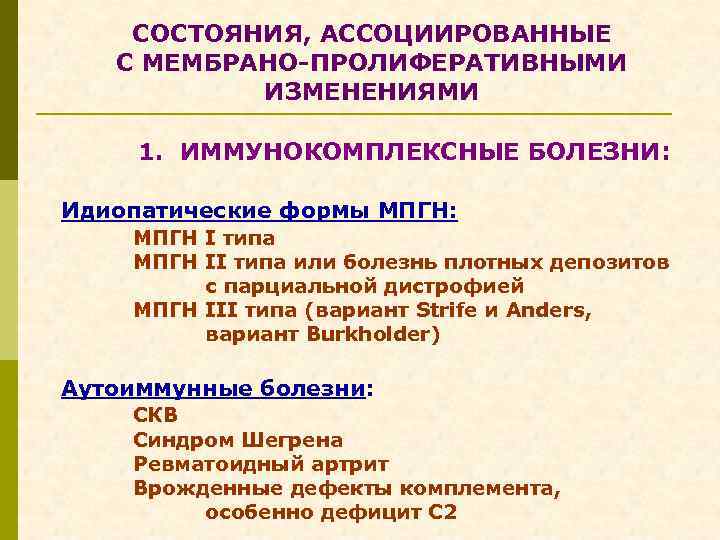 СОСТОЯНИЯ, АССОЦИИРОВАННЫЕ С МЕМБРАНО-ПРОЛИФЕРАТИВНЫМИ ИЗМЕНЕНИЯМИ

1. ИММУНОКОМПЛЕКСНЫЕ БОЛЕЗНИ:

Идиопатические формы МПГН:
МПГН I типа
МПГН II типа или болезнь плотных депозитов с парциальной дистрофией
МПГН III типа (вариант Strife и Anders, вариант Burkholder)

Аутоиммунные болезни:
СКВ
Синдром Шегрена
Ревматоидный артрит
Врожденные дефекты комплемента, особенно дефицит С2